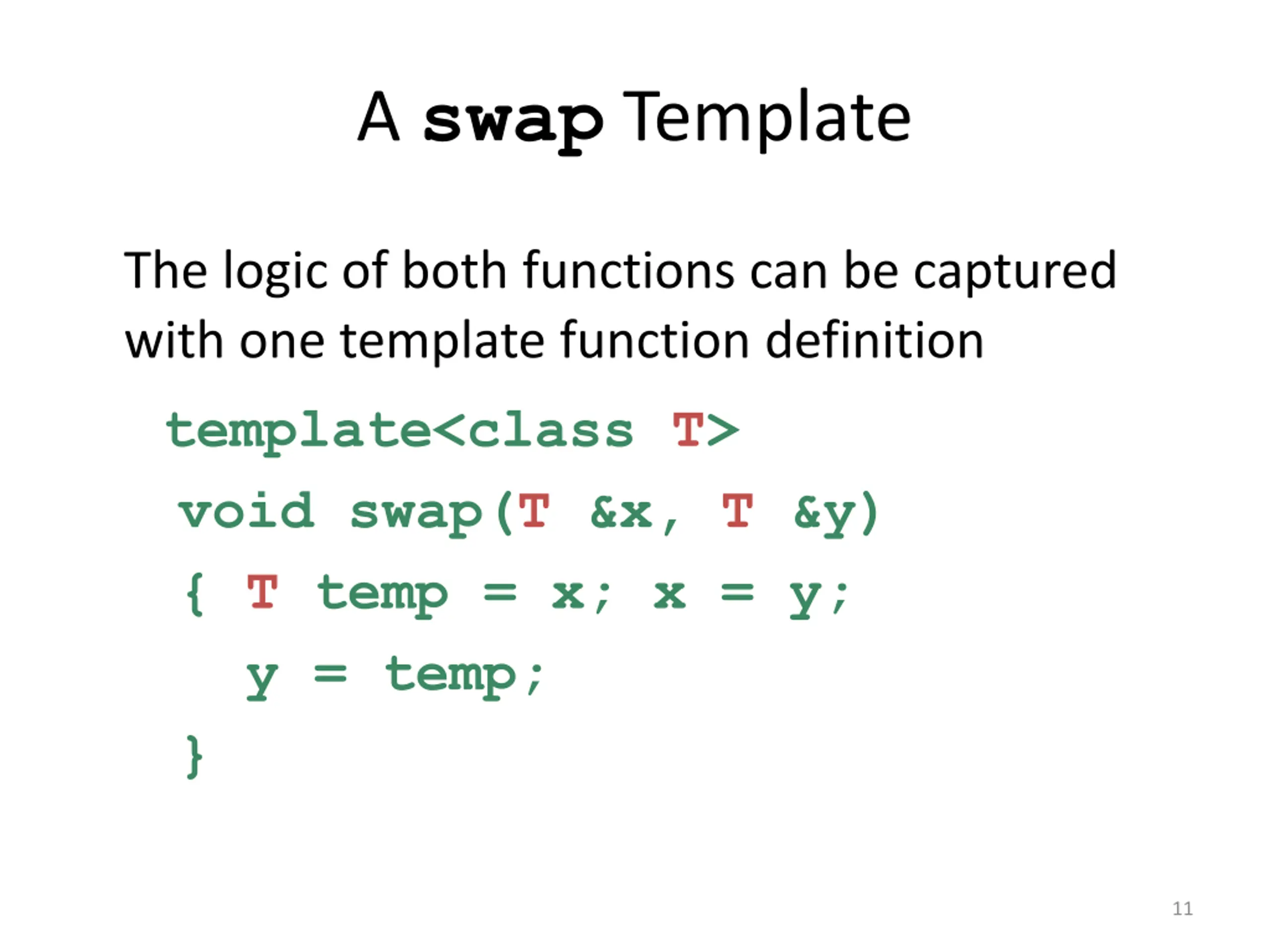 A swap Template

The logic of both functions can be captured with one template function definition

template<class T>
void swap(T &x, T &y)
{ T temp = x; x = y;
  y = temp;
}

11